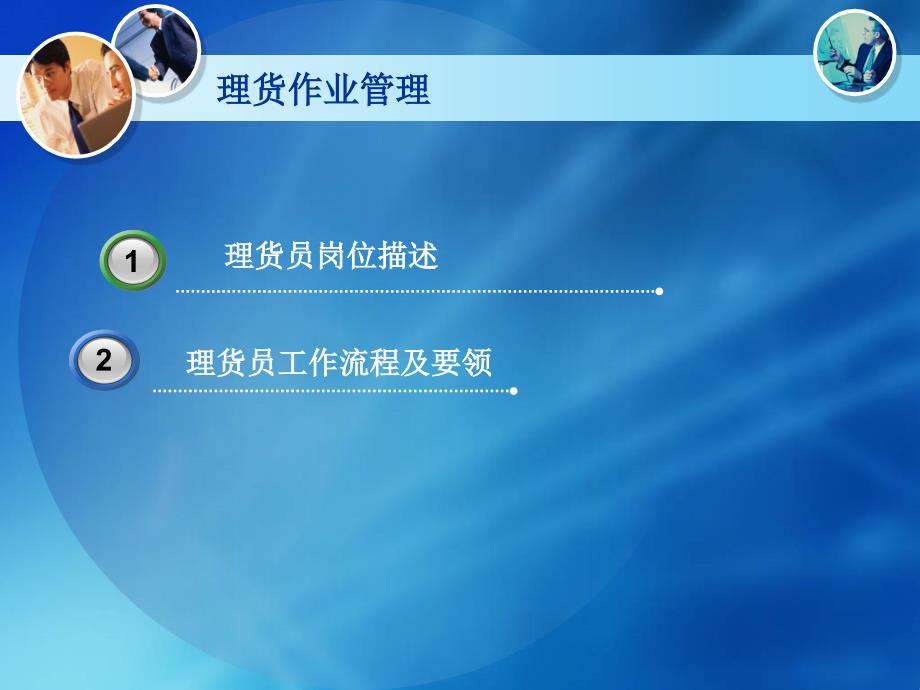 理货作业管理

1 理货员岗位描述

2 理货员工作流程及要领